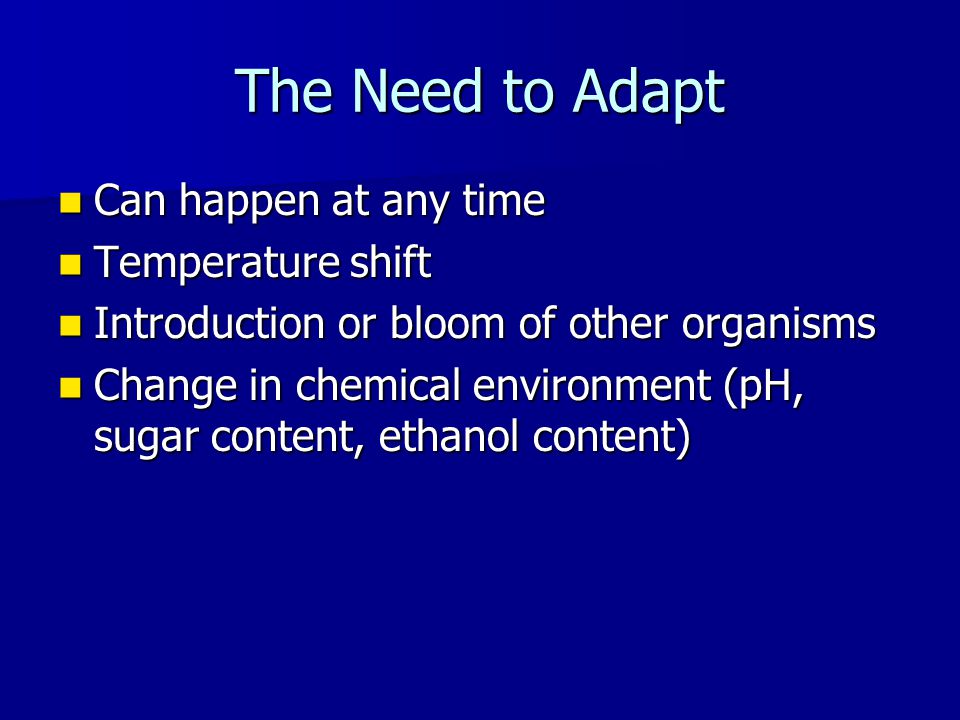 The Need to Adapt

- Can happen at any time
- Temperature shift
- Introduction or bloom of other organisms
- Change in chemical environment (pH, sugar content, ethanol content)